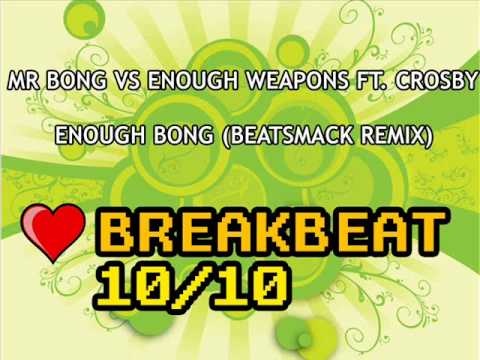 MR BONG VS ENOUGH WEAPONS FT. CROSBY

ENOUGH BONG (BEATSMACK REMIX)

BREAKBEAT
10/10